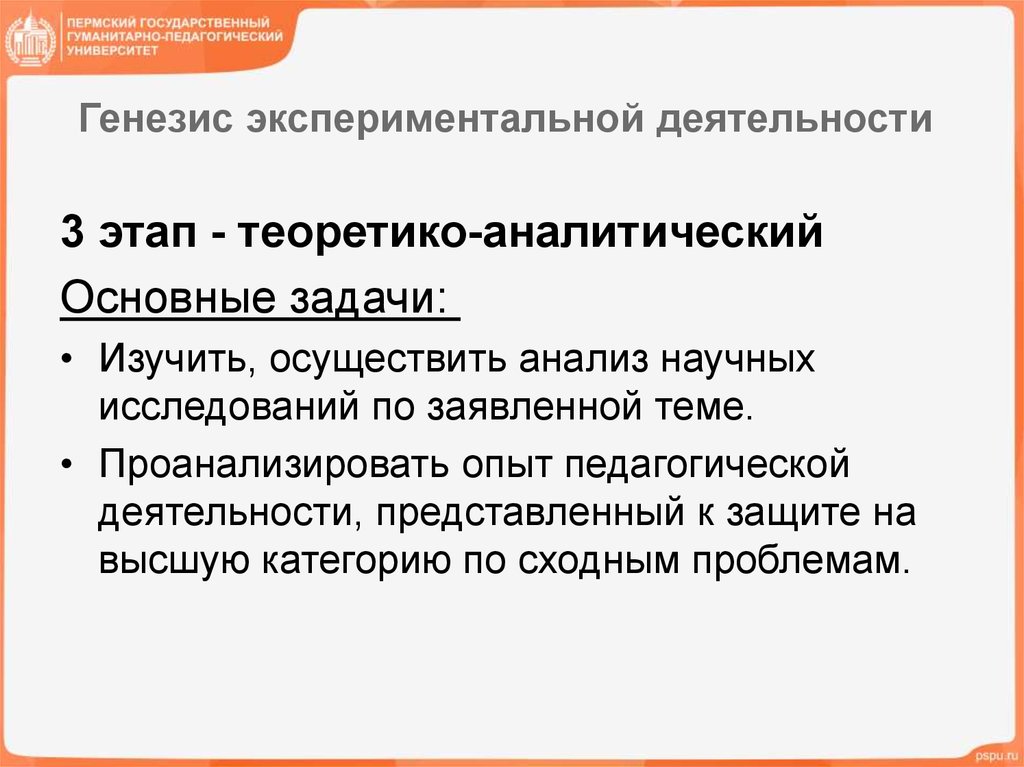 ПЕРМСКИЙ ГОСУДАРСТВЕННЫЙ ГУМАНИТАРНО-ПЕДАГОГИЧЕСКИЙ УНИВЕРСИТЕТ

Генезис экспериментальной деятельности

3 этап - теоретико-аналитический

Основные задачи:

• Изучить, осуществить анализ научных исследований по заявленной теме.

• Проанализировать опыт педагогической деятельности, представленный к защите на высшую категорию по сходным проблемам.

pspu.ru